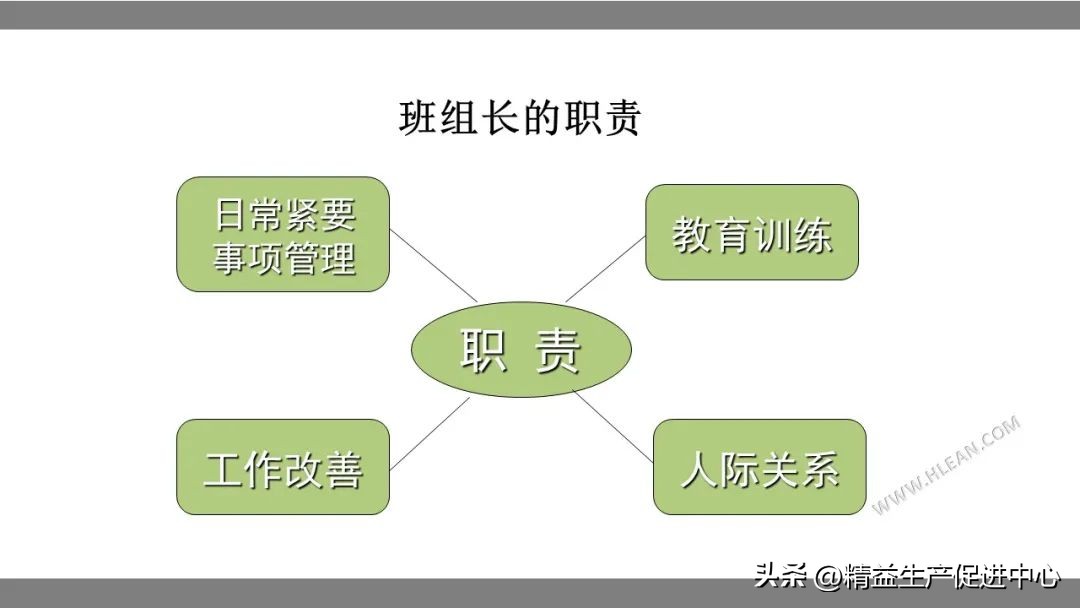 班组长的职责

日常紧要事项管理

教育训练

职 责

工作改善

人际关系

WWW.HLEAN.COM

头条 @精益生产促进中心